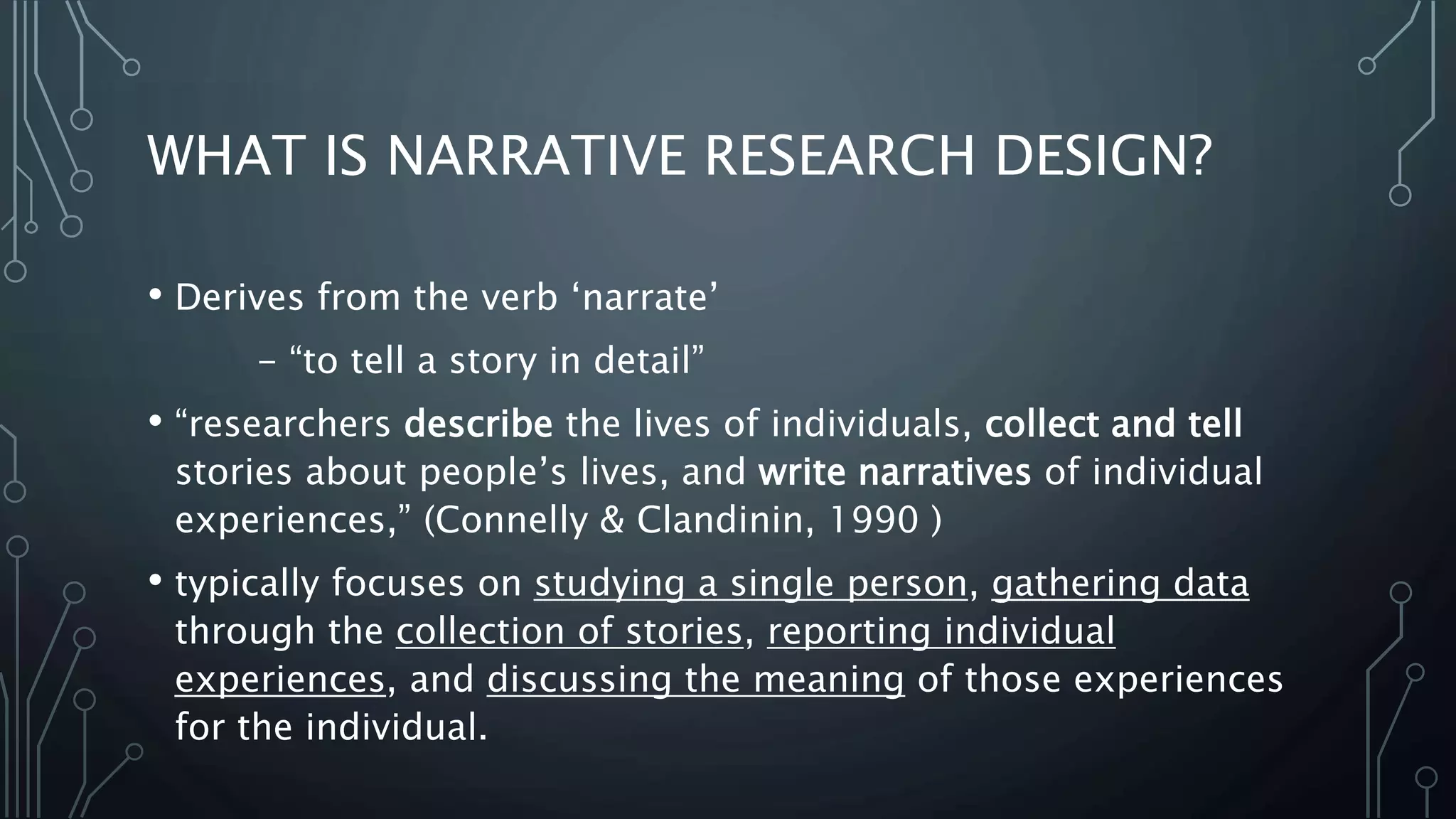 WHAT IS NARRATIVE RESEARCH DESIGN?

• Derives from the verb ‘narrate’

– “to tell a story in detail”

• “researchers describe the lives of individuals, collect and tell stories about people’s lives, and write narratives of individual experiences,” (Connelly & Clandinin, 1990 )

• typically focuses on studying a single person, gathering data through the collection of stories, reporting individual experiences, and discussing the meaning of those experiences for the individual.